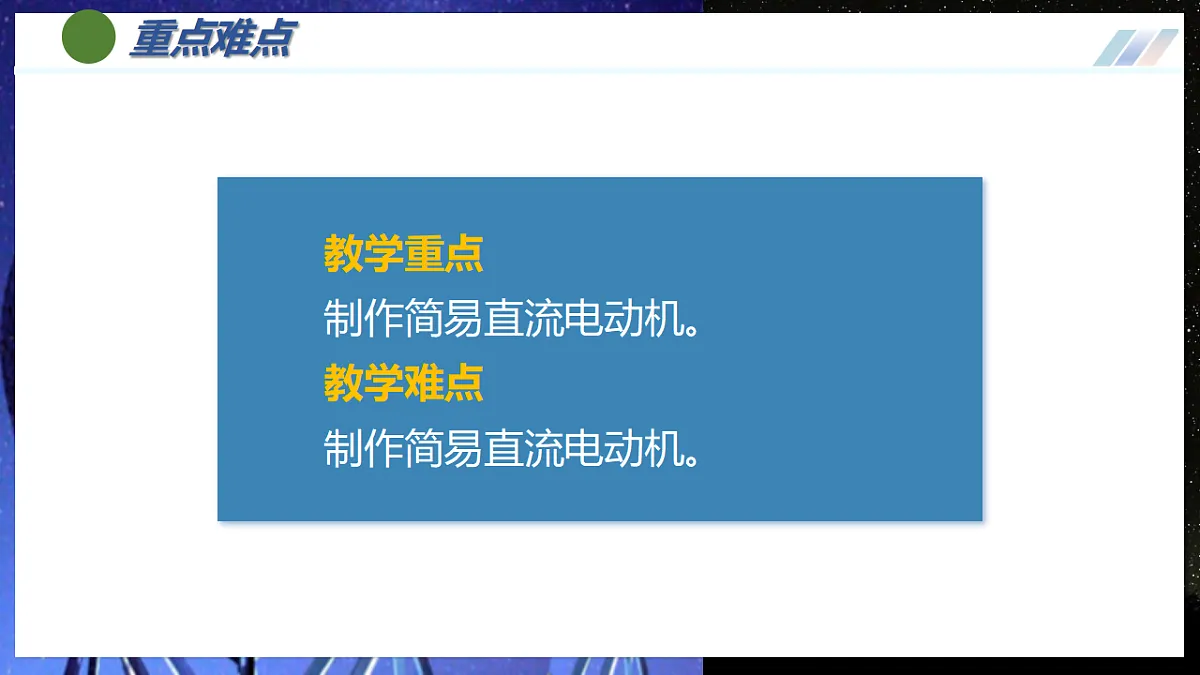 重点难点

教学重点
制作简易直流电动机。
教学难点
制作简易直流电动机。